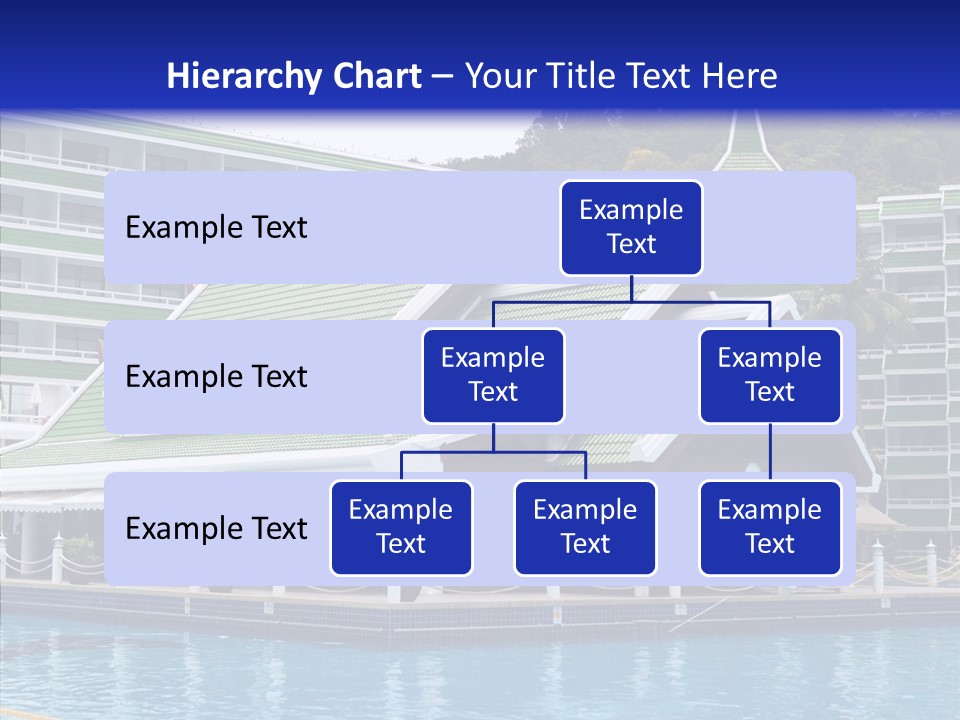 Hierarchy Chart – Your Title Text Here

Example Text

Example Text

Example Text

Example Text

Example Text

Example Text

Example Text

Example Text

Example Text